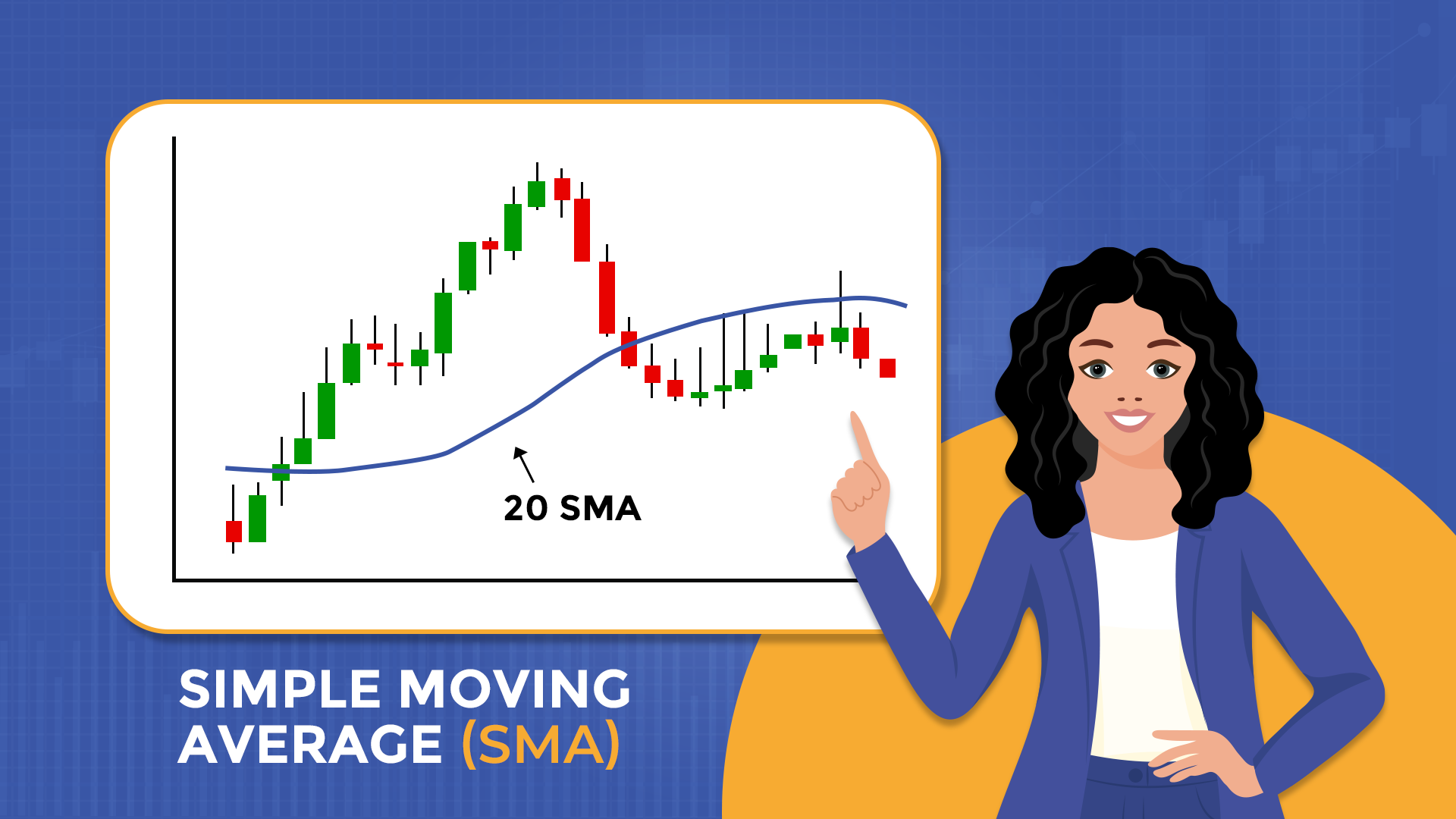 20 SMA

SIMPLE MOVING AVERAGE (SMA)